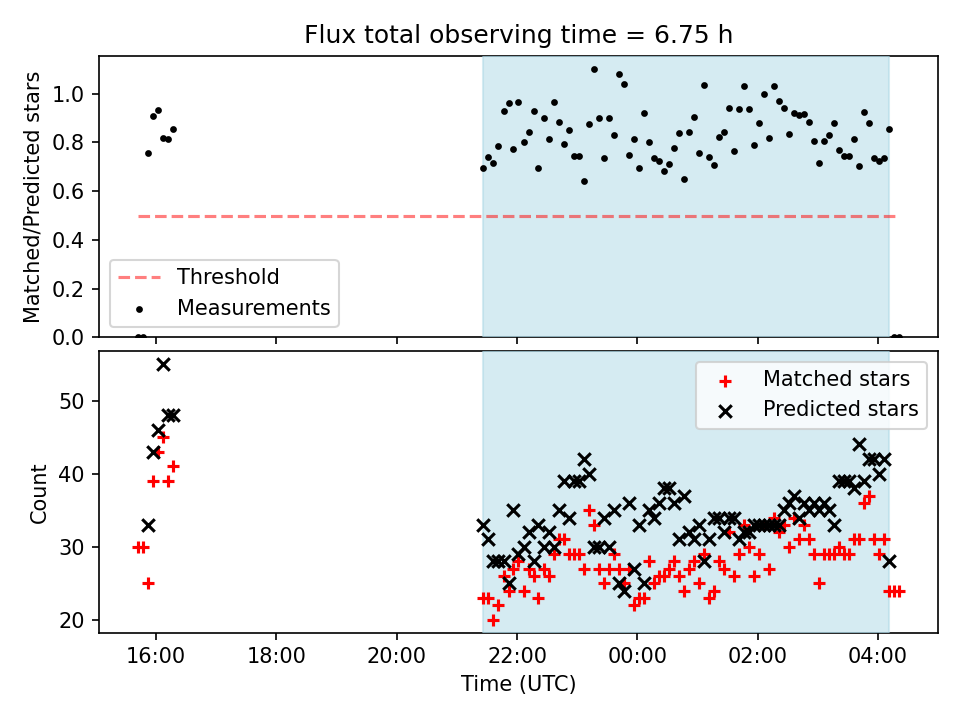 Flux total observing time = 6.75 h

Matched/Predicted stars

1.0
0.8
0.6
0.4
0.2
0.0

Threshold
Measurements

Count

50
40
30
20

Matched stars
Predicted stars

16:00
18:00
20:00
22:00
00:00
02:00
04:00

Time (UTC)